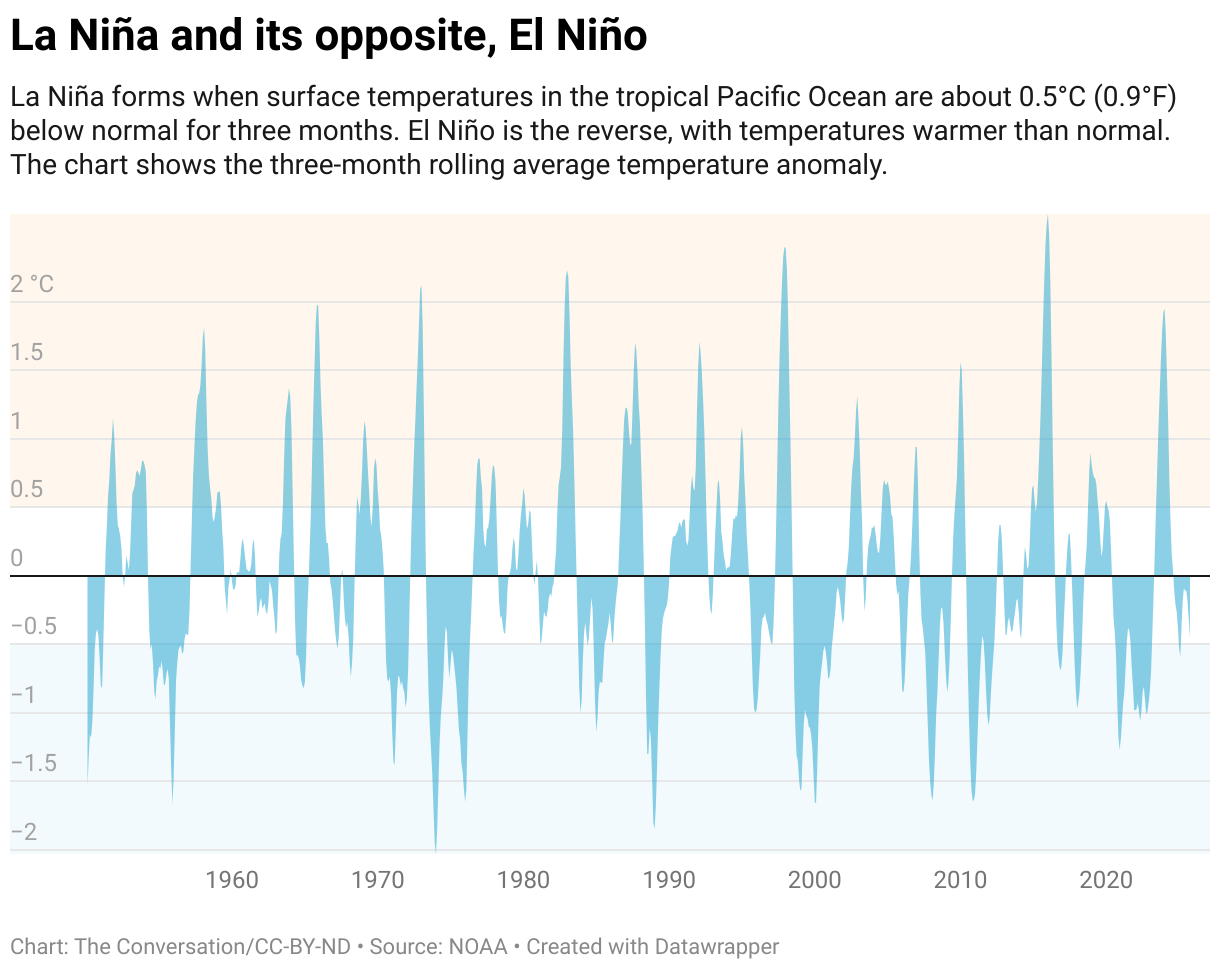 La Niña and its opposite, El Niño

La Niña forms when surface temperatures in the tropical Pacific Ocean are about 0.5°C (0.9°F) below normal for three months. El Niño is the reverse, with temperatures warmer than normal. The chart shows the three-month rolling average temperature anomaly.

2 °C
1.5
1
0.5
0
−0.5
−1
−1.5
−2

1960 1970 1980 1990 2000 2010 2020

Chart: The Conversation/CC-BY-ND • Source: NOAA • Created with Datawrapper